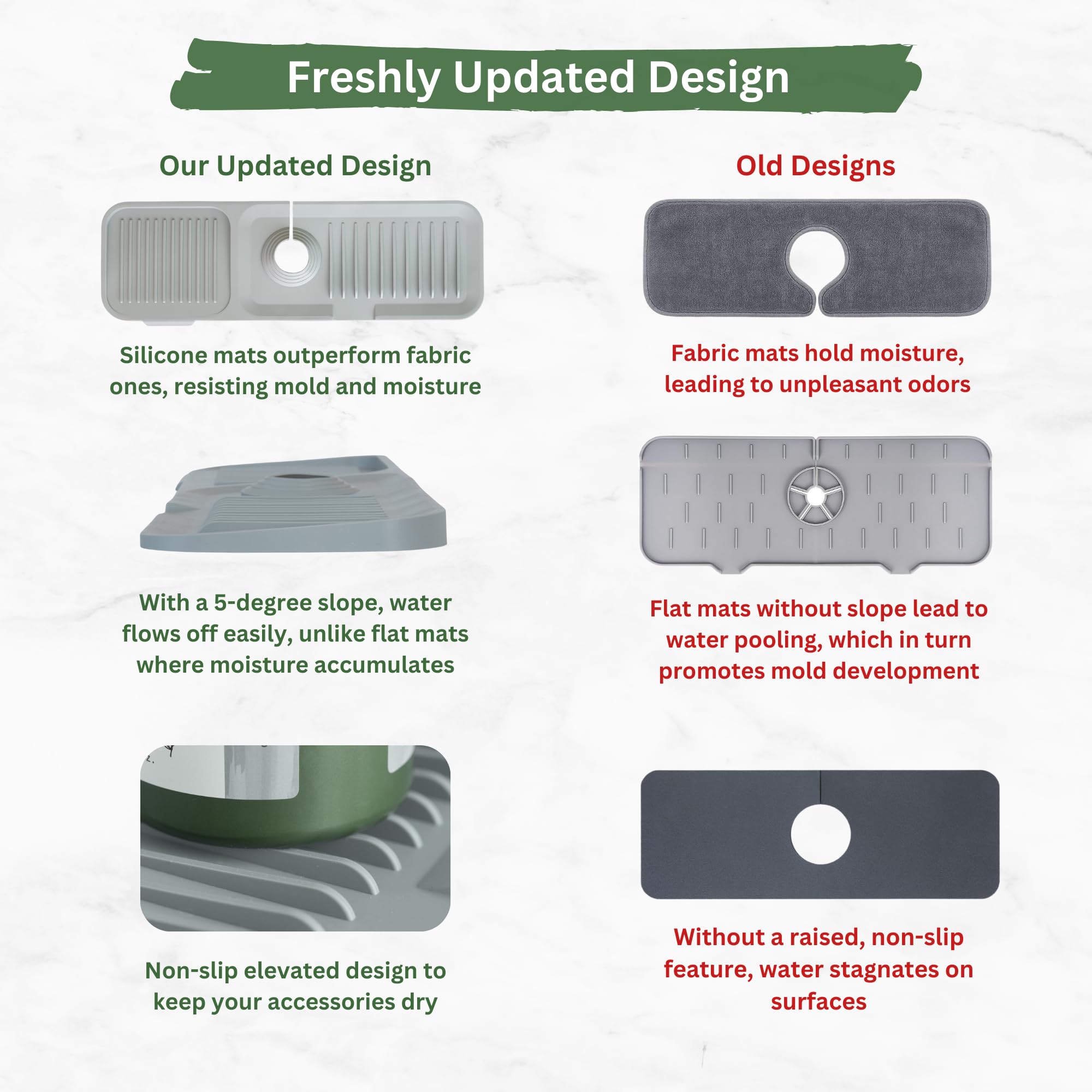 Freshly Updated Design

Our Updated Design

Silicone mats outperform fabric ones, resisting mold and moisture

With a 5-degree slope, water flows off easily, unlike flat mats where moisture accumulates

Non-slip elevated design to keep your accessories dry

Old Designs

Fabric mats hold moisture, leading to unpleasant odors

Flat mats without slope lead to water pooling, which in turn promotes mold development

Without a raised, non-slip feature, water stagnates on surfaces